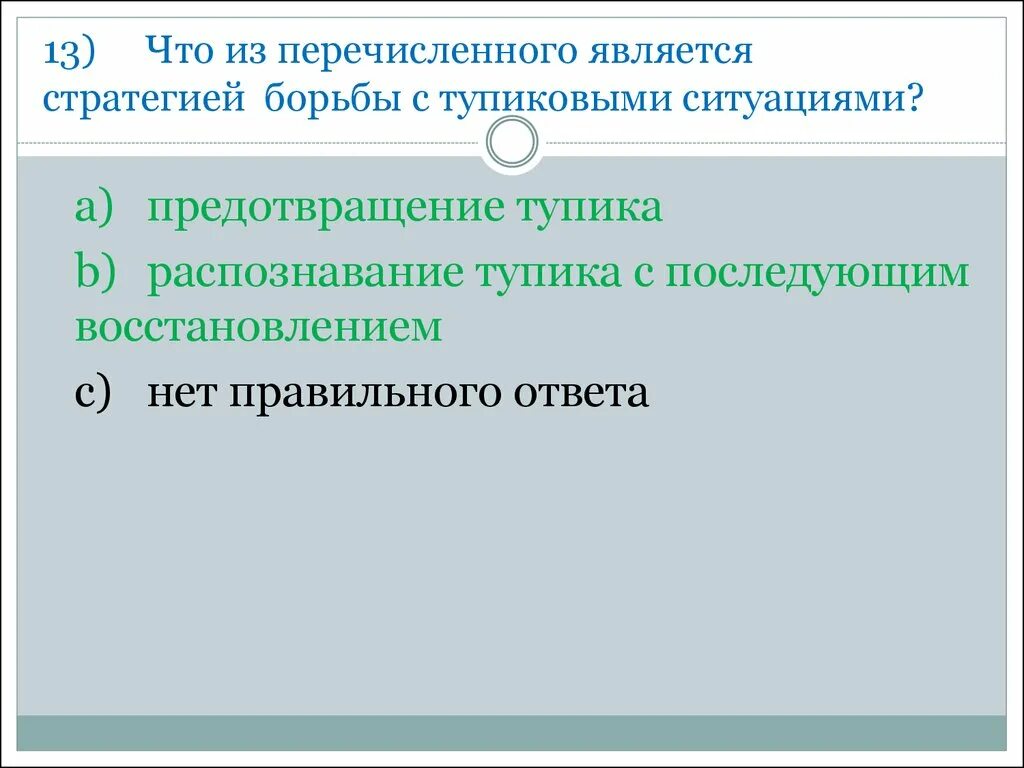 13) Что из перечисленного является стратегией борьбы с тупиковыми ситуациями?

a) предотвращение тупика

b) распознавание тупика с последующим восстановлением

c) нет правильного ответа